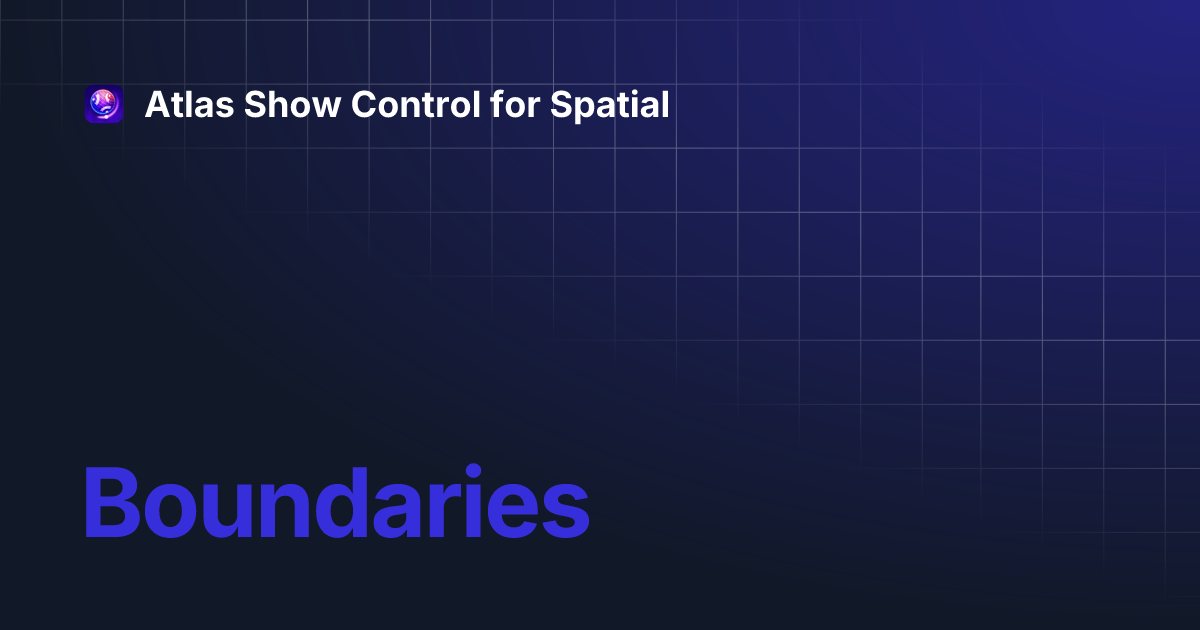 Atlas Show Control for Spatial

Boundaries